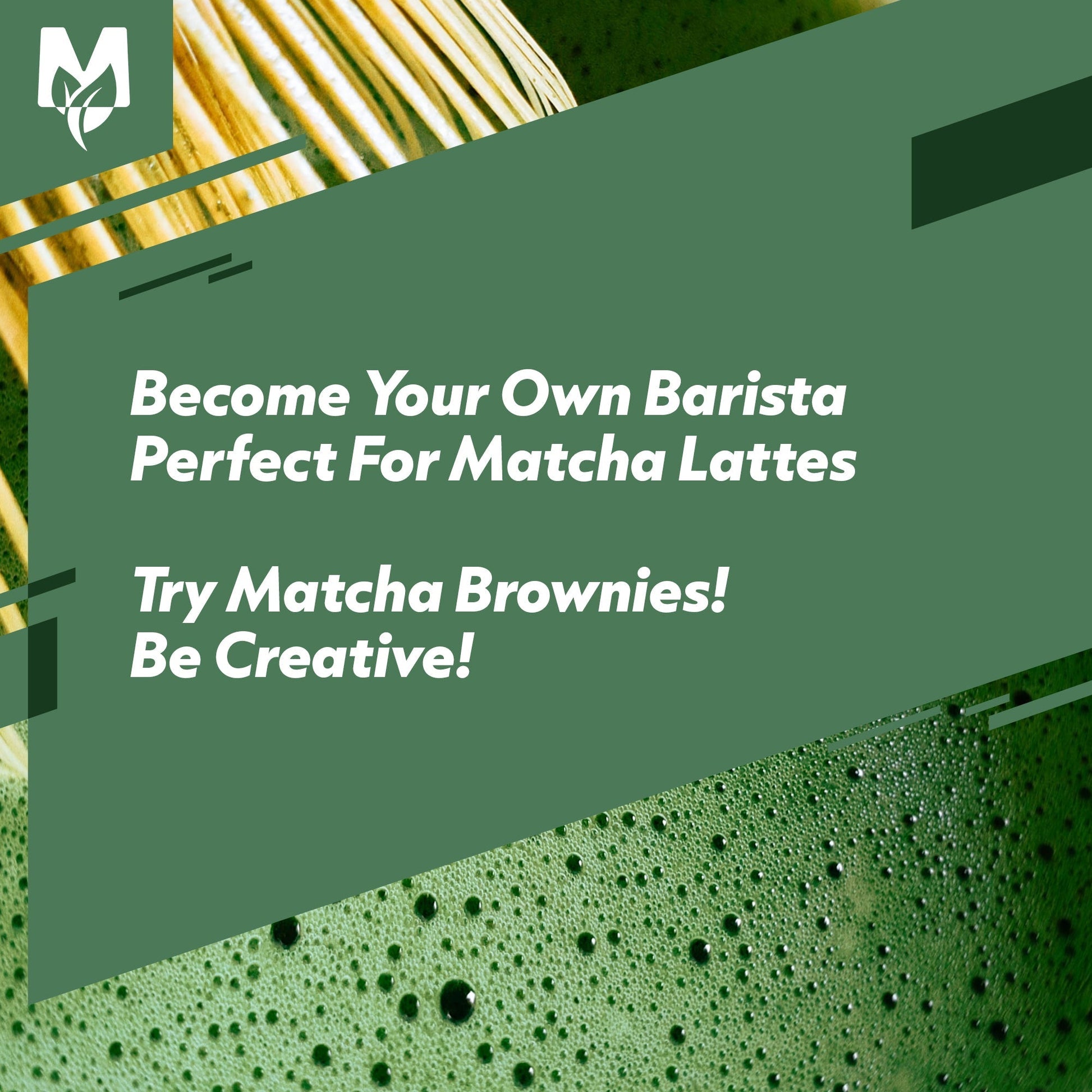 M

Become Your Own Barista
Perfect For Matcha Lattes

Try Matcha Brownies!
Be Creative!